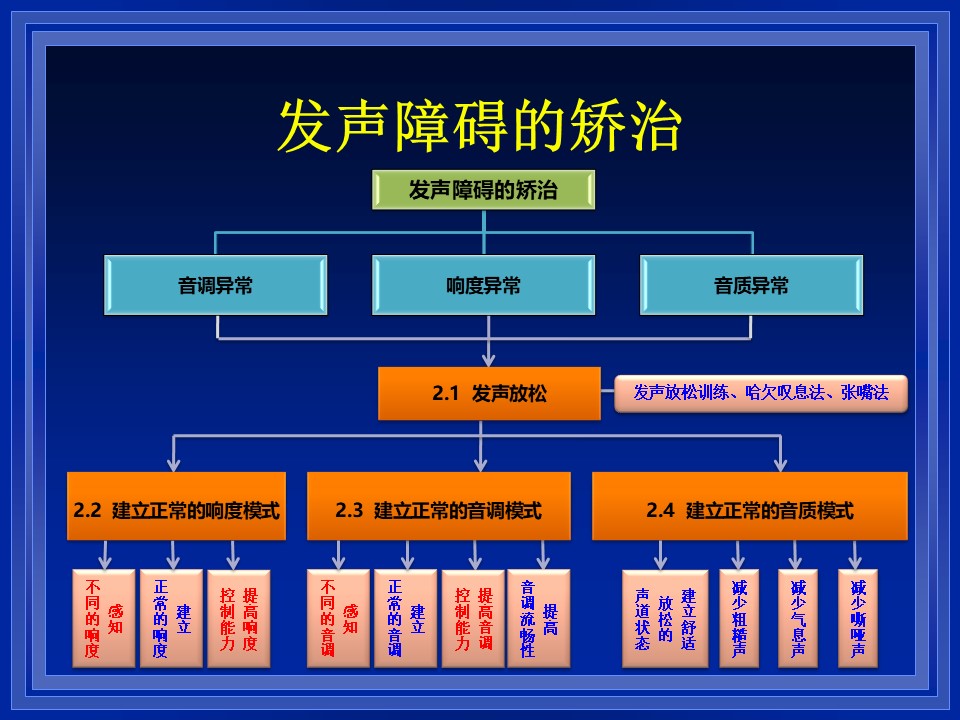 发声障碍的矫治

发声障碍的矫治

音调异常

响度异常

音质异常

2.1 发声放松

发声放松训练、哈欠叹息法、张嘴法

2.2 建立正常的响度模式

2.3 建立正常的音调模式

2.4 建立正常的音质模式

感知不同的响度

建立正常的响度

提高响度控制能力

感知不同的音调

建立正常的音调

提高音调控制能力

提高音调流畅性

建立舒适放松的声道状态

减少粗糙声

减少气息声

减少嘶哑声